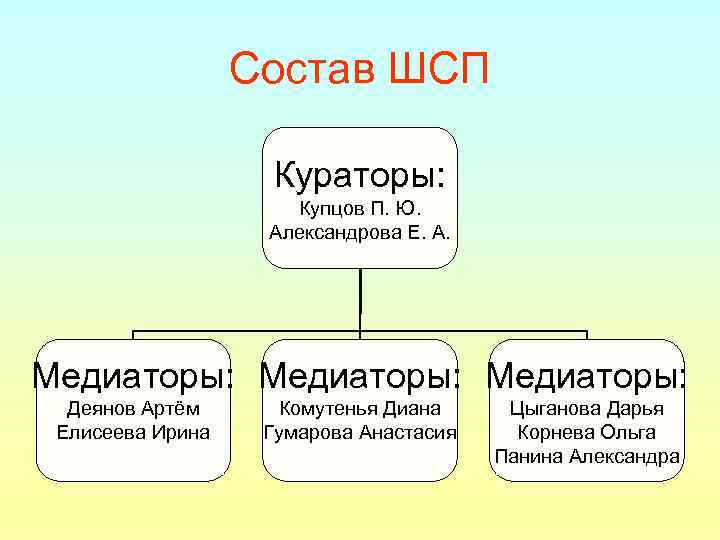 Состав ШСП

Кураторы:
Купцов П. Ю.
Александрова Е. А.

Медиаторы:
Деянов Артём
Елисеева Ирина

Медиаторы:
Комутенья Диана
Гумарова Анастасия

Медиаторы:
Цыганова Дарья
Корнева Ольга
Панина Александра